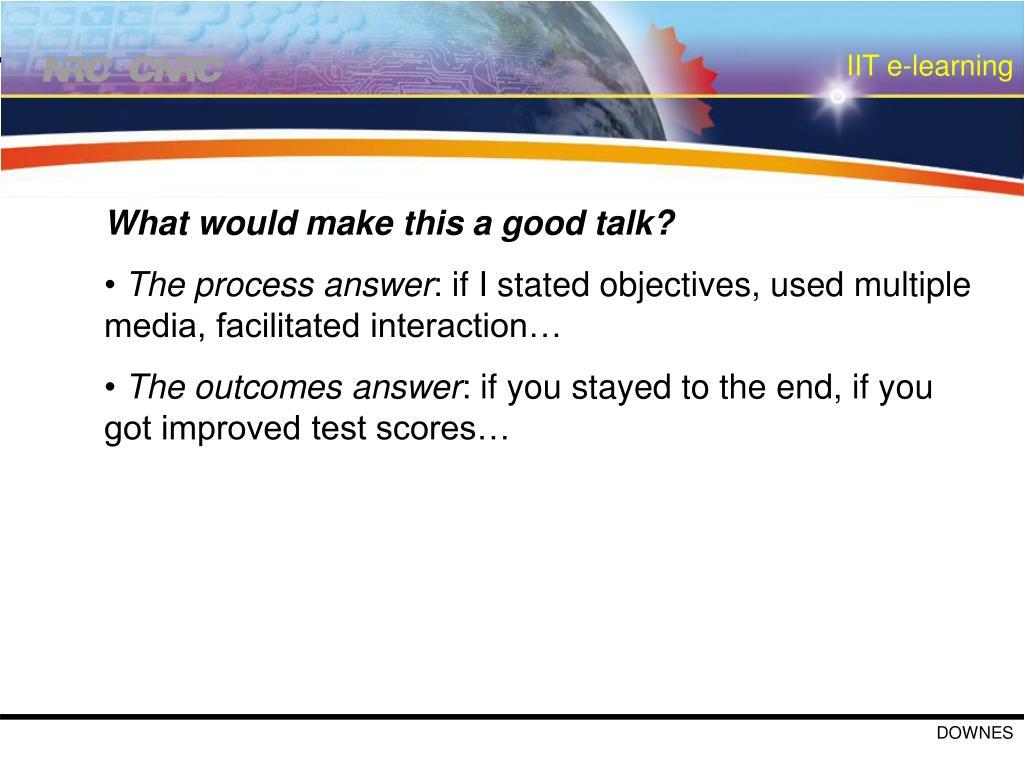 NRC CNRC

IIT e-learning

What would make this a good talk?

• The process answer: if I stated objectives, used multiple media, facilitated interaction…

• The outcomes answer: if you stayed to the end, if you got improved test scores…

DOWNES